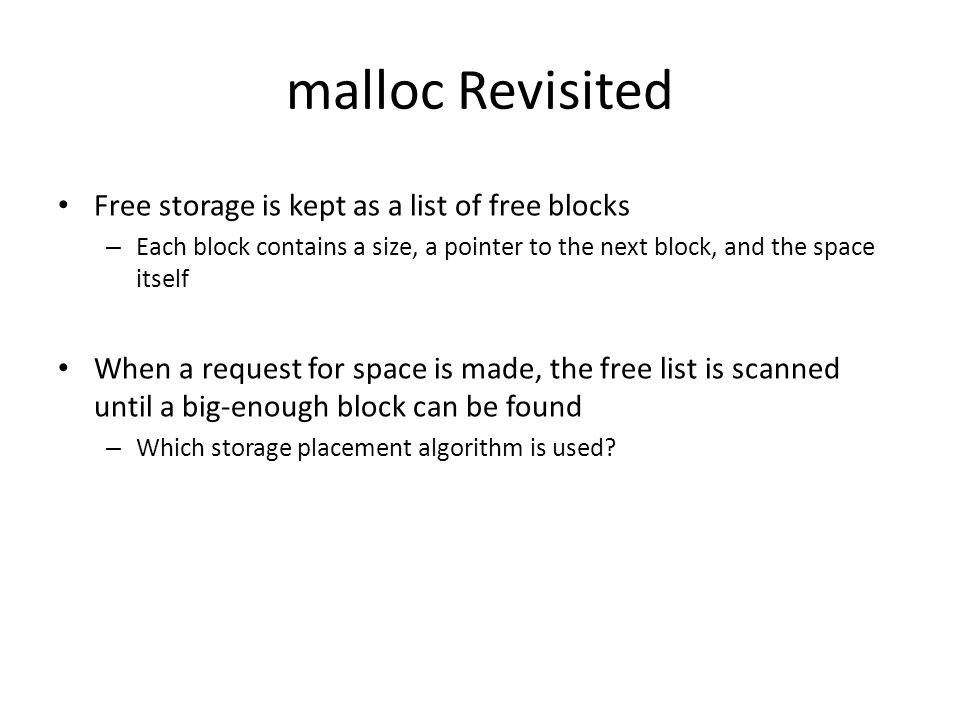 malloc Revisited

• Free storage is kept as a list of free blocks
– Each block contains a size, a pointer to the next block, and the space itself

• When a request for space is made, the free list is scanned until a big-enough block can be found
– Which storage placement algorithm is used?